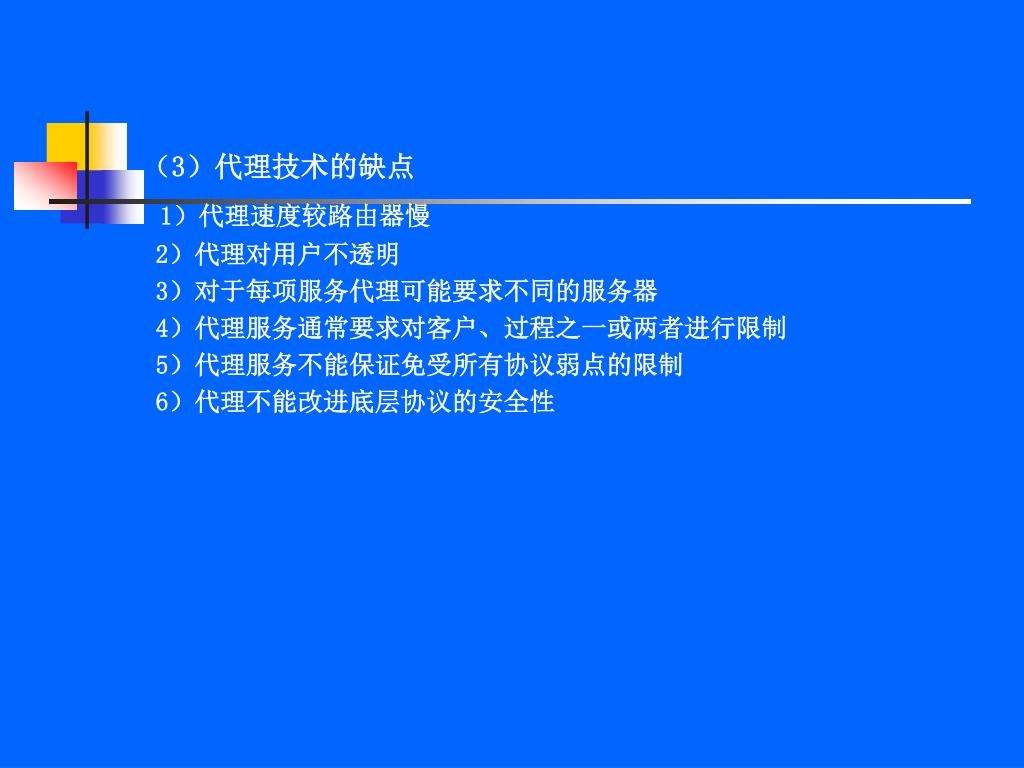 （3）代理技术的缺点

1）代理速度较路由器慢
2）代理对用户不透明
3）对于每项服务代理可能要求不同的服务器
4）代理服务通常要求对客户、过程之一或两者进行限制
5）代理服务不能保证免受所有协议弱点的限制
6）代理不能改进底层协议的安全性